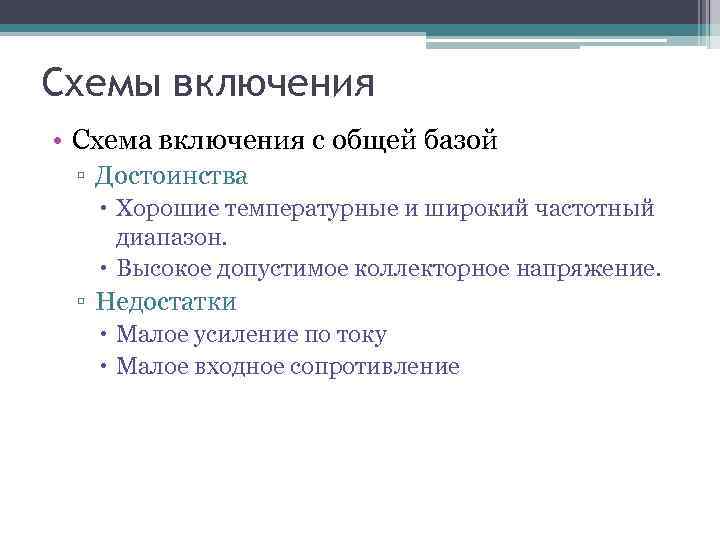 Схемы включения

• Схема включения с общей базой
 ▫ Достоинства
  • Хорошие температурные и широкий частотный диапазон.
  • Высокое допустимое коллекторное напряжение.
 ▫ Недостатки
  • Малое усиление по току
  • Малое входное сопротивление